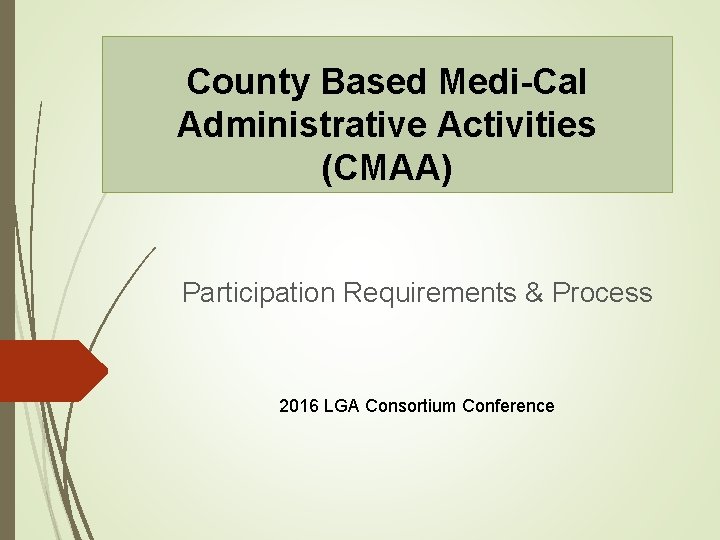 County Based Medi-Cal Administrative Activities (CMAA)

Participation Requirements & Process

2016 LGA Consortium Conference